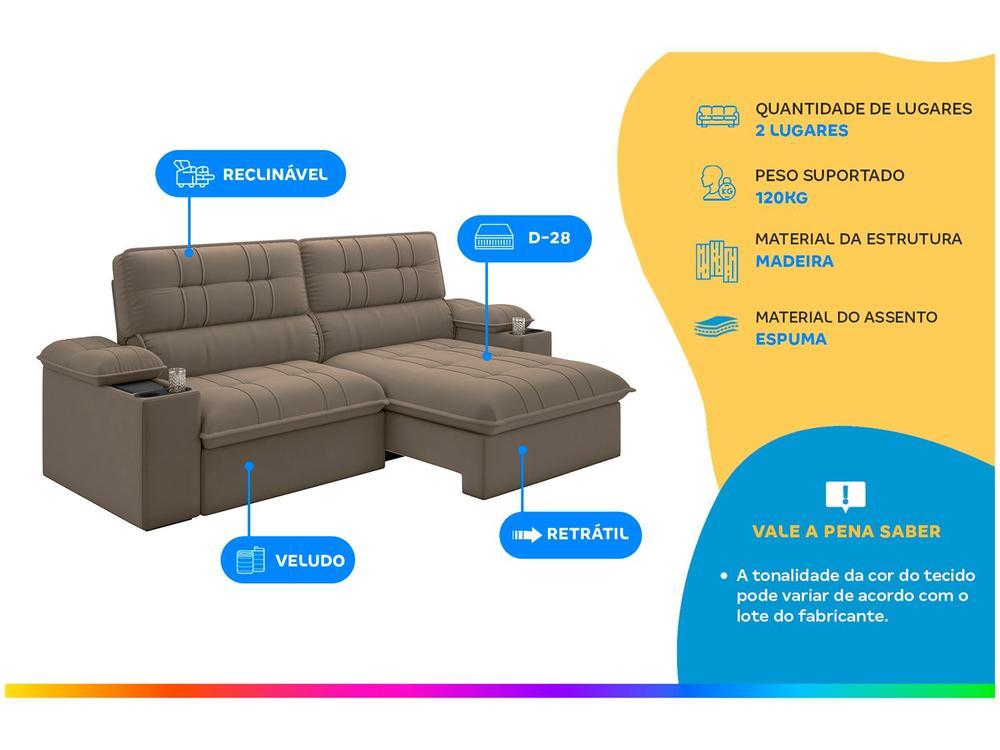 RECLINÁVEL

D-28

VELUDO

RETRÁTIL

QUANTIDADE DE LUGARES
2 LUGARES

PESO SUPORTADO
120KG

MATERIAL DA ESTRUTURA
MADEIRA

MATERIAL DO ASSENTO
ESPUMA

VALE A PENA SABER

• A tonalidade da cor do tecido pode variar de acordo com o lote do fabricante.